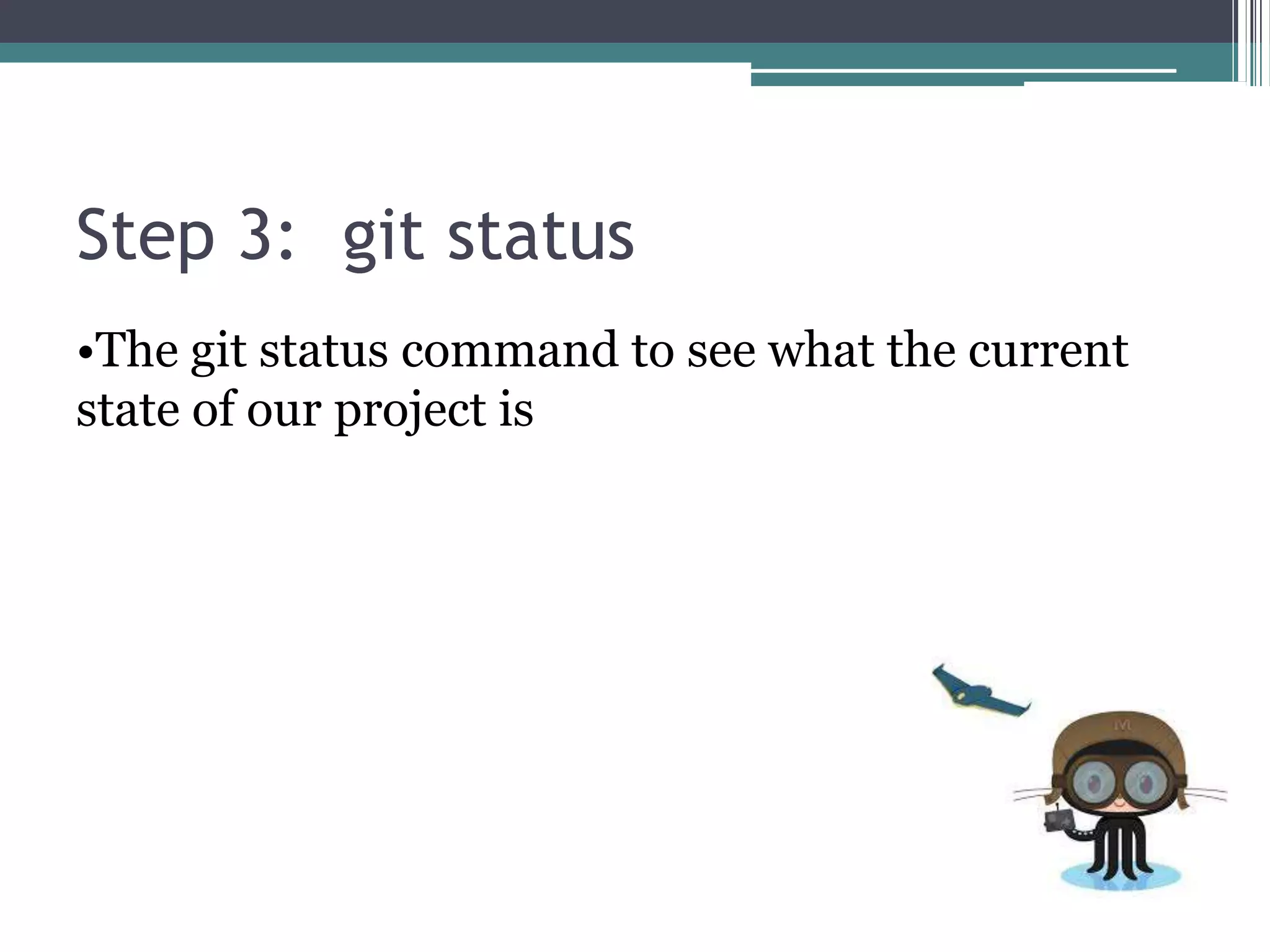 Step 3: git status

•The git status command to see what the current state of our project is